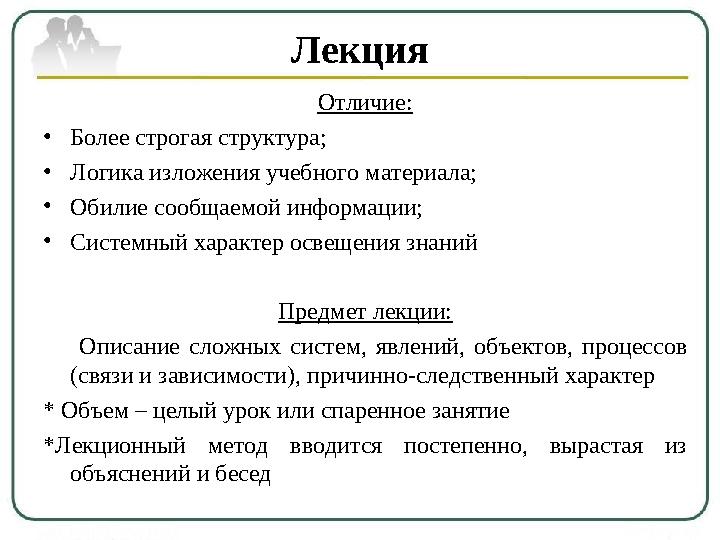 Лекция

Отличие:

• Более строгая структура;
• Логика изложения учебного материала;
• Обилие сообщаемой информации;
• Системный характер освещения знаний

Предмет лекции:

Описание сложных систем, явлений, объектов, процессов (связи и зависимости), причинно-следственный характер

* Объем – целый урок или спаренное занятие

*Лекционный метод вводится постепенно, вырастая из объяснений и бесед